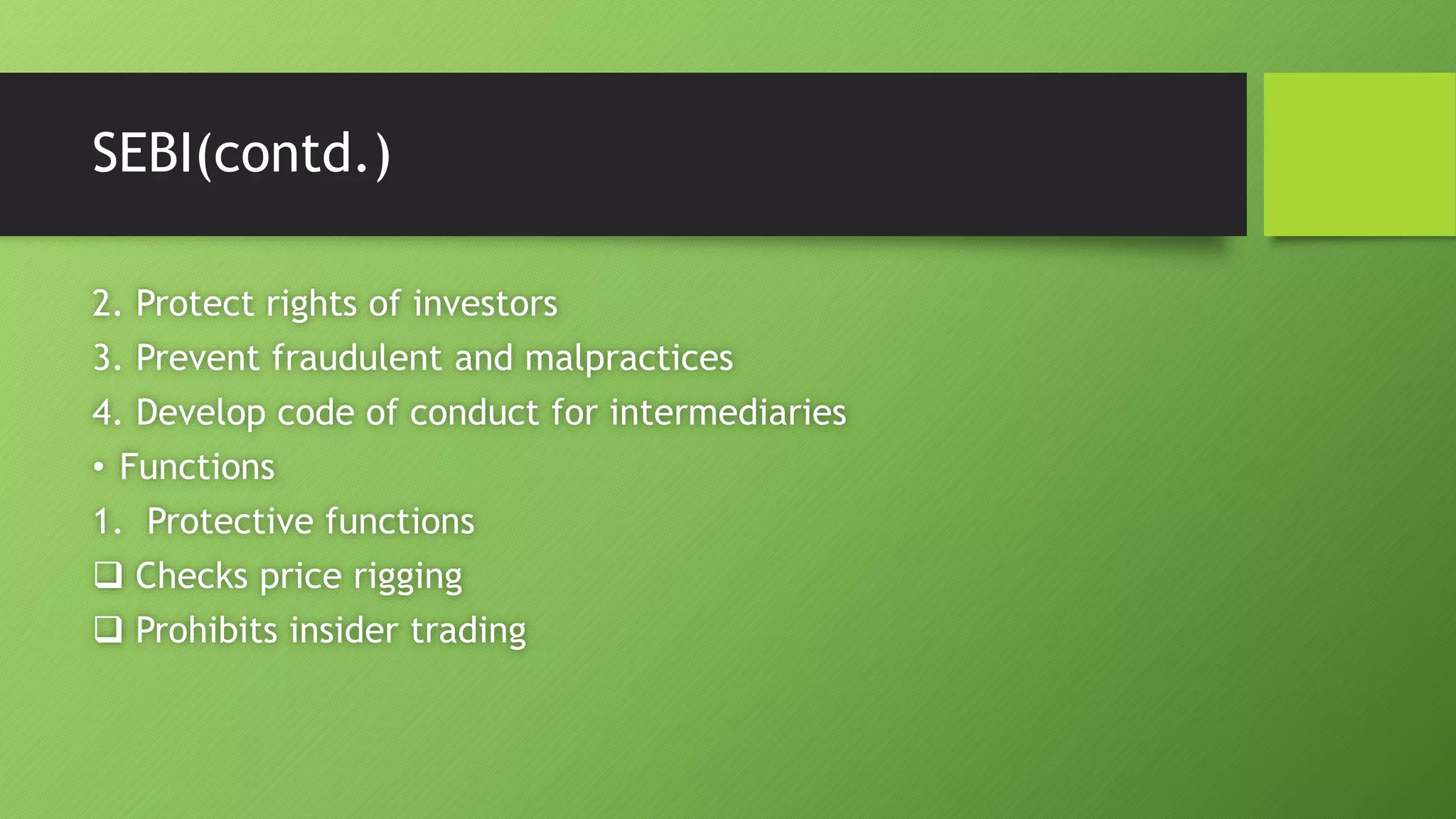 SEBI(contd.)

2. Protect rights of investors
3. Prevent fraudulent and malpractices
4. Develop code of conduct for intermediaries
• Functions
1. Protective functions
❑ Checks price rigging
❑ Prohibits insider trading